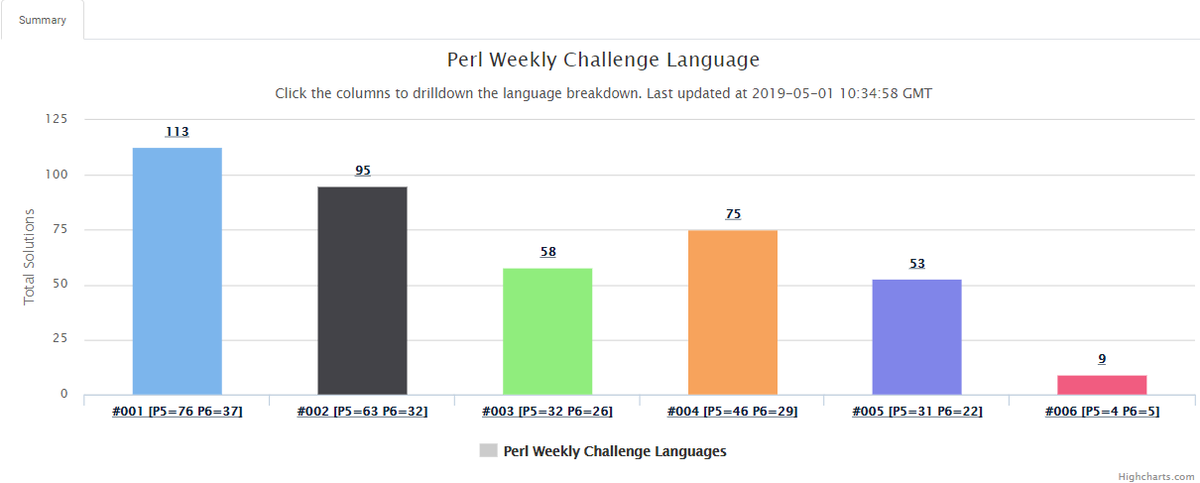 Summary

Perl Weekly Challenge Language

Click the columns to drilldown the language breakdown. Last updated at 2019-05-01 10:34:58 GMT

Total Solutions

125
100
75
50
25
0

113
95
58
75
53
9

#001 [P5=76 P6=37]
#002 [P5=63 P6=32]
#003 [P5=32 P6=26]
#004 [P5=46 P6=29]
#005 [P5=31 P6=22]
#006 [P5=4 P6=5]

Perl Weekly Challenge Languages

Highcharts.com